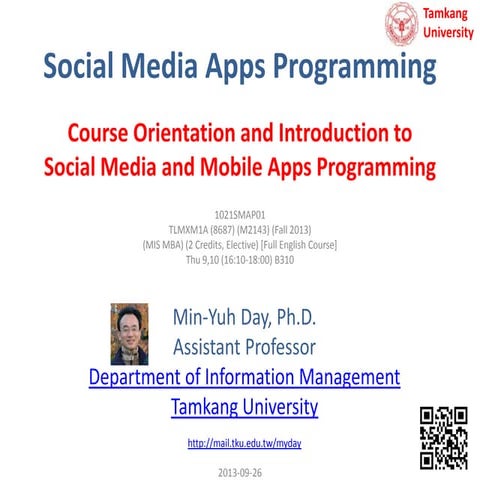 Tamkang University

Social Media Apps Programming

Course Orientation and Introduction to Social Media and Mobile Apps Programming

1021SMAP01
TLMXM1A (8687) (M2143) (Fall 2013)
(MIS MBA) (2 Credits, Elective) [Full English Course]
Thu 9,10 (16:10-18:00) B310

Min-Yuh Day, Ph.D.
Assistant Professor
Department of Information Management
Tamkang University

http://mail.tku.edu.tw/myday

2013-09-26